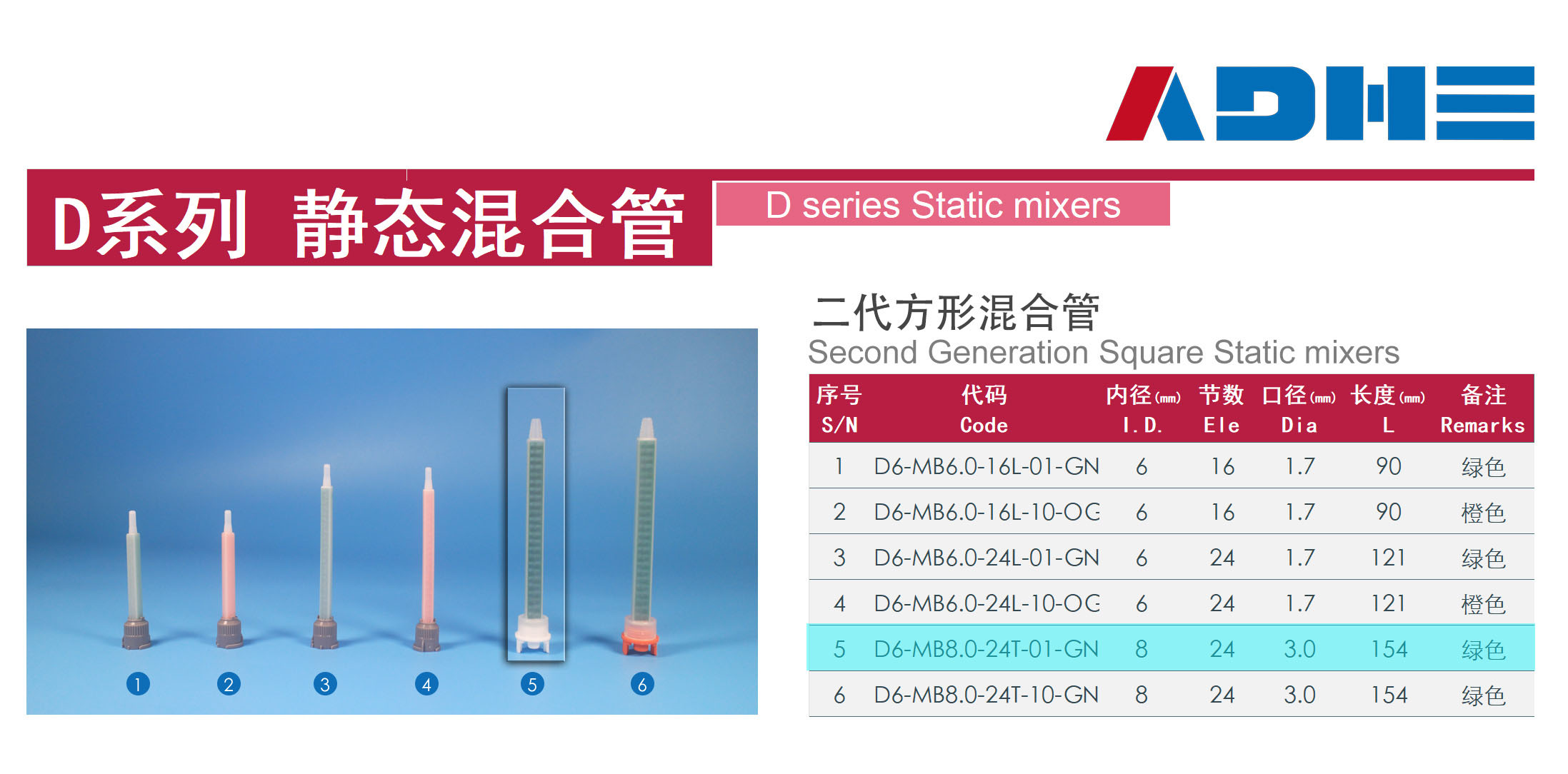 ADHE

D系列 静态混合管

D series Static mixers

1 2 3 4 5 6

二代方形混合管
Second Generation Square Static mixers

| 序号 S/N | 代码 Code | 内径(mm) I.D. | 节数 Ele | 口径(mm) Dia | 长度(mm) L | 备注 Remarks |
|---|---|---|---|---|---|---|
| 1 | D6-MB6.0-16L-01-GN | 6 | 16 | 1.7 | 90 | 绿色 |
| 2 | D6-MB6.0-16L-10-OG | 6 | 16 | 1.7 | 90 | 橙色 |
| 3 | D6-MB6.0-24L-01-GN | 6 | 24 | 1.7 | 121 | 绿色 |
| 4 | D6-MB6.0-24L-10-OG | 6 | 24 | 1.7 | 121 | 橙色 |
| 5 | D6-MB8.0-24T-01-GN | 8 | 24 | 3.0 | 154 | 绿色 |
| 6 | D6-MB8.0-24T-10-GN | 8 | 24 | 3.0 | 154 | 绿色 |